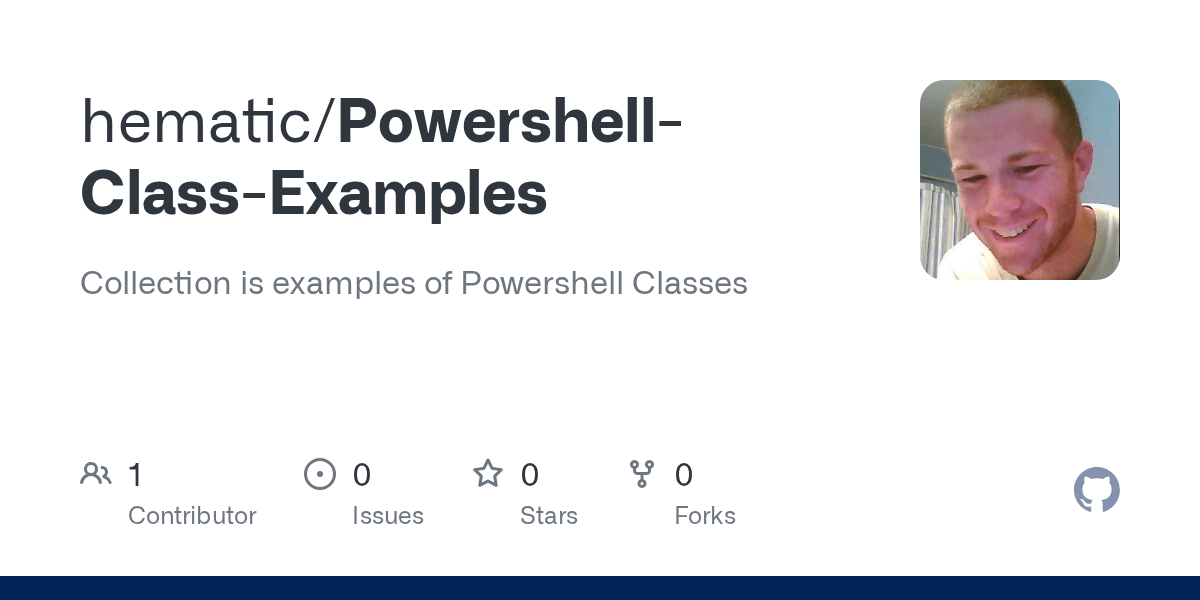 hematic/Powershell-Class-Examples

Collection is examples of Powershell Classes

1
Contributor

0
Issues

0
Stars

0
Forks